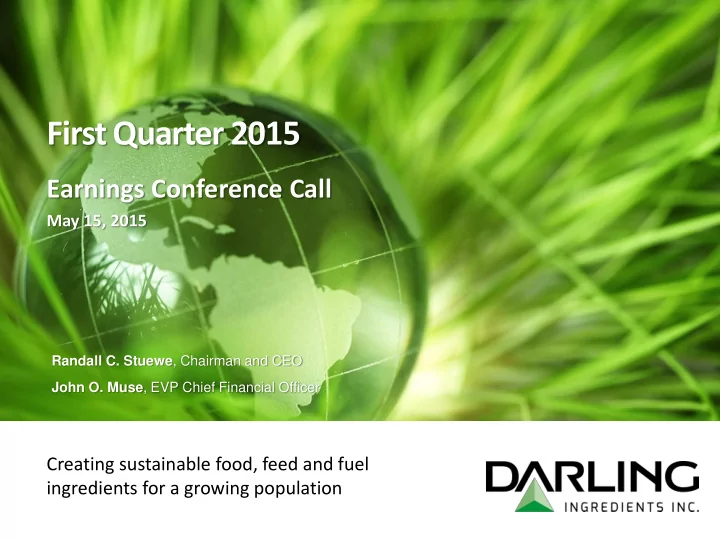 First Quarter 2015

Earnings Conference Call

May 15, 2015

Randall C. Stuewe, Chairman and CEO

John O. Muse, EVP Chief Financial Officer

Creating sustainable food, feed and fuel ingredients for a growing population

DARLING
INGREDIENTS INC.